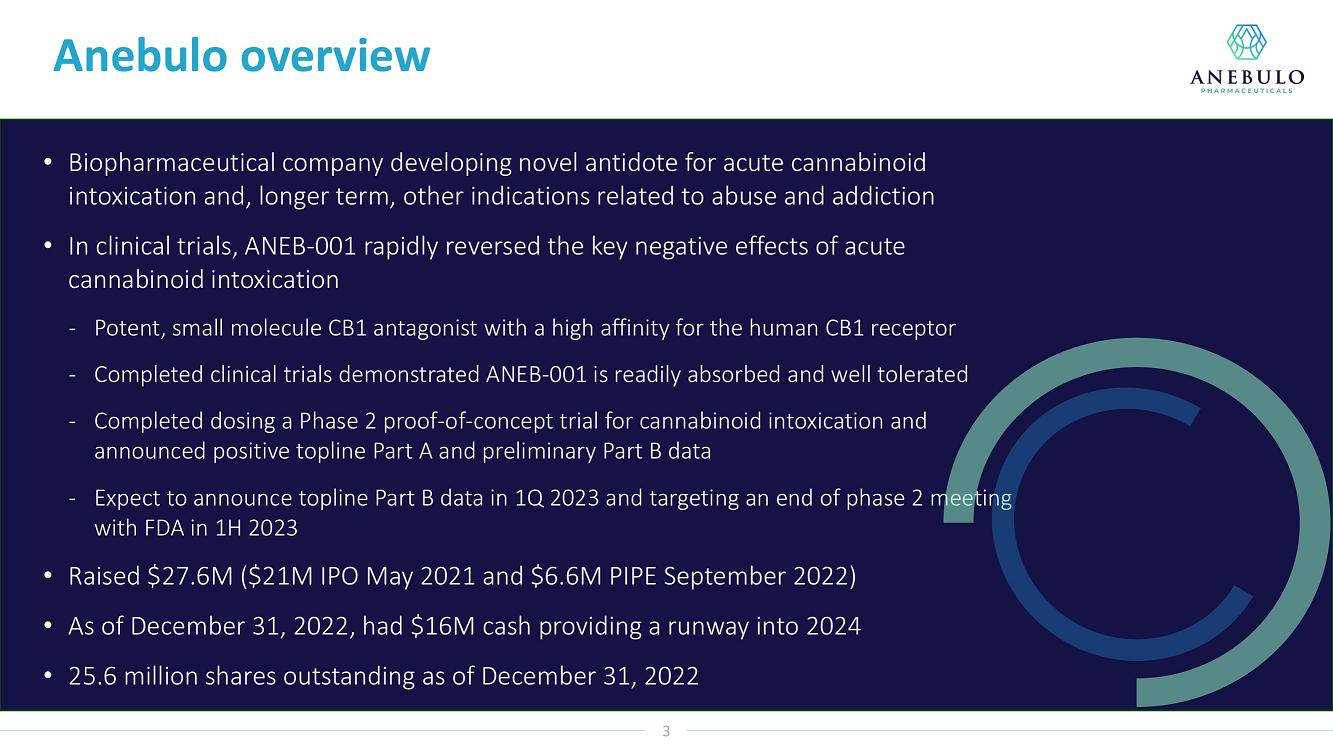 Anebulo overview

ANEBULO
PHARMACEUTICALS

• Biopharmaceutical company developing novel antidote for acute cannabinoid intoxication and, longer term, other indications related to abuse and addiction

• In clinical trials, ANEB-001 rapidly reversed the key negative effects of acute cannabinoid intoxication

- Potent, small molecule CB1 antagonist with a high affinity for the human CB1 receptor

- Completed clinical trials demonstrated ANEB-001 is readily absorbed and well tolerated

- Completed dosing a Phase 2 proof-of-concept trial for cannabinoid intoxication and announced positive topline Part A and preliminary Part B data

- Expect to announce topline Part B data in 1Q 2023 and targeting an end of phase 2 meeting with FDA in 1H 2023

• Raised \$27.6M (\$21M IPO May 2021 and \$6.6M PIPE September 2022)

• As of December 31, 2022, had \$16M cash providing a runway into 2024

• 25.6 million shares outstanding as of December 31, 2022

3